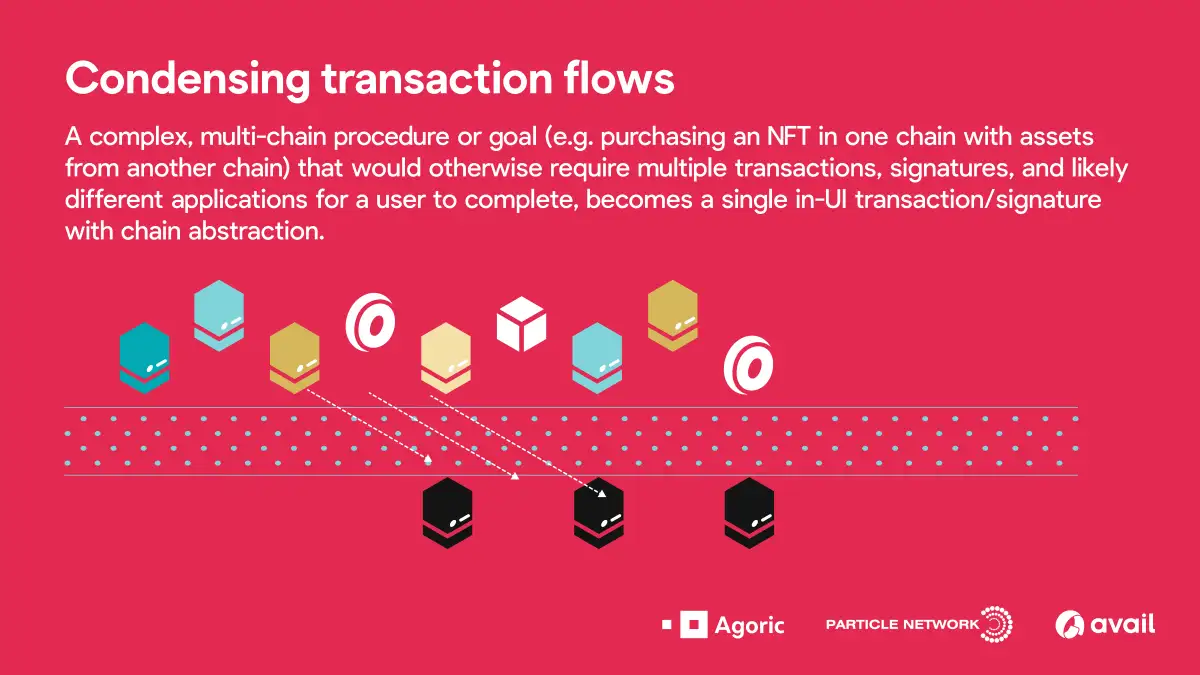 Condensing transaction flows

A complex, multi-chain procedure or goal (e.g. purchasing an NFT in one chain with assets from another chain) that would otherwise require multiple transactions, signatures, and likely different applications for a user to complete, becomes a single in-UI transaction/signature with chain abstraction.

Agoric PARTICLE NETWORK avail